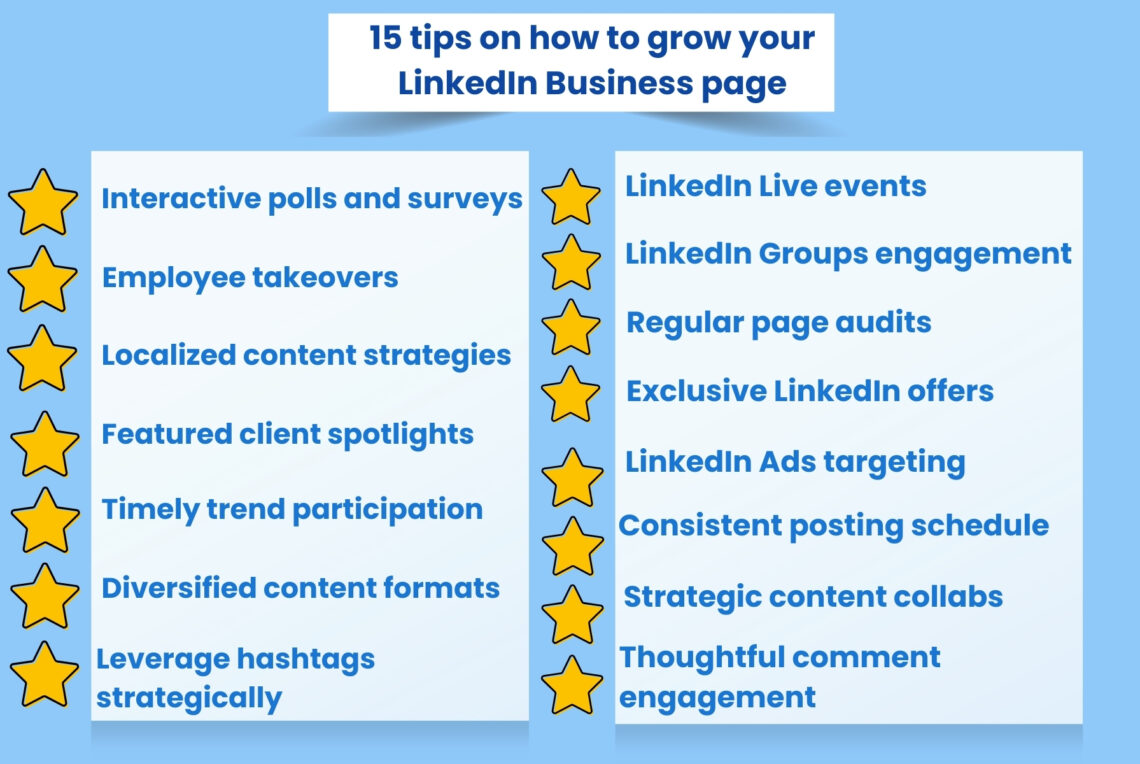 15 tips on how to grow your LinkedIn Business page

Interactive polls and surveys

Employee takeovers

Localized content strategies

Featured client spotlights

Timely trend participation

Diversified content formats

Leverage hashtags strategically

LinkedIn Live events

LinkedIn Groups engagement

Regular page audits

Exclusive LinkedIn offers

LinkedIn Ads targeting

Consistent posting schedule

Strategic content collabs

Thoughtful comment engagement